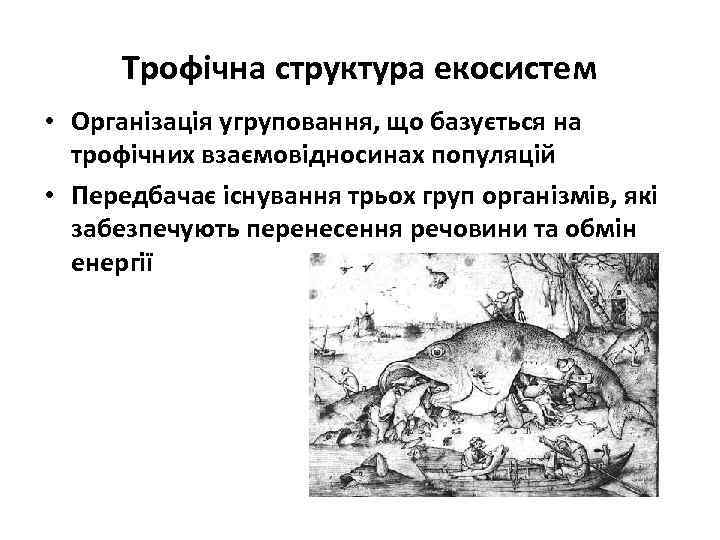 Трофічна структура екосистем

• Організація угруповання, що базується на трофічних взаємовідносинах популяцій

• Передбачає існування трьох груп організмів, які забезпечують перенесення речовини та обмін енергії